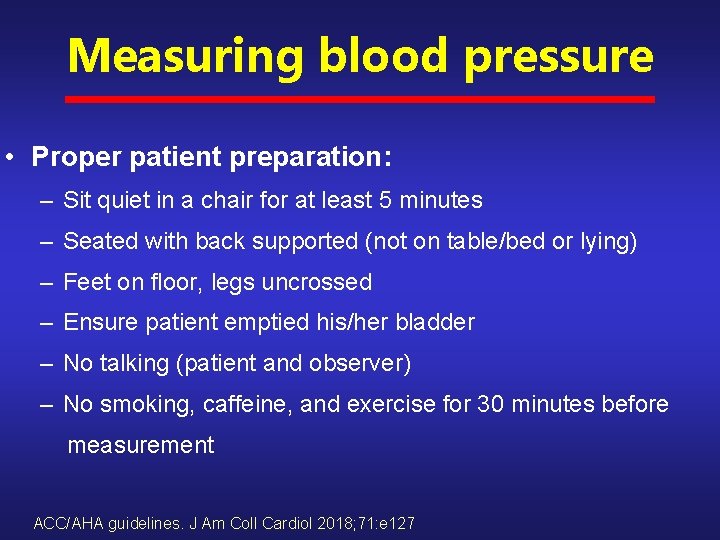 Measuring blood pressure

• Proper patient preparation:

– Sit quiet in a chair for at least 5 minutes

– Seated with back supported (not on table/bed or lying)

– Feet on floor, legs uncrossed

– Ensure patient emptied his/her bladder

– No talking (patient and observer)

– No smoking, caffeine, and exercise for 30 minutes before measurement

ACC/AHA guidelines. J Am Coll Cardiol 2018;71:e127